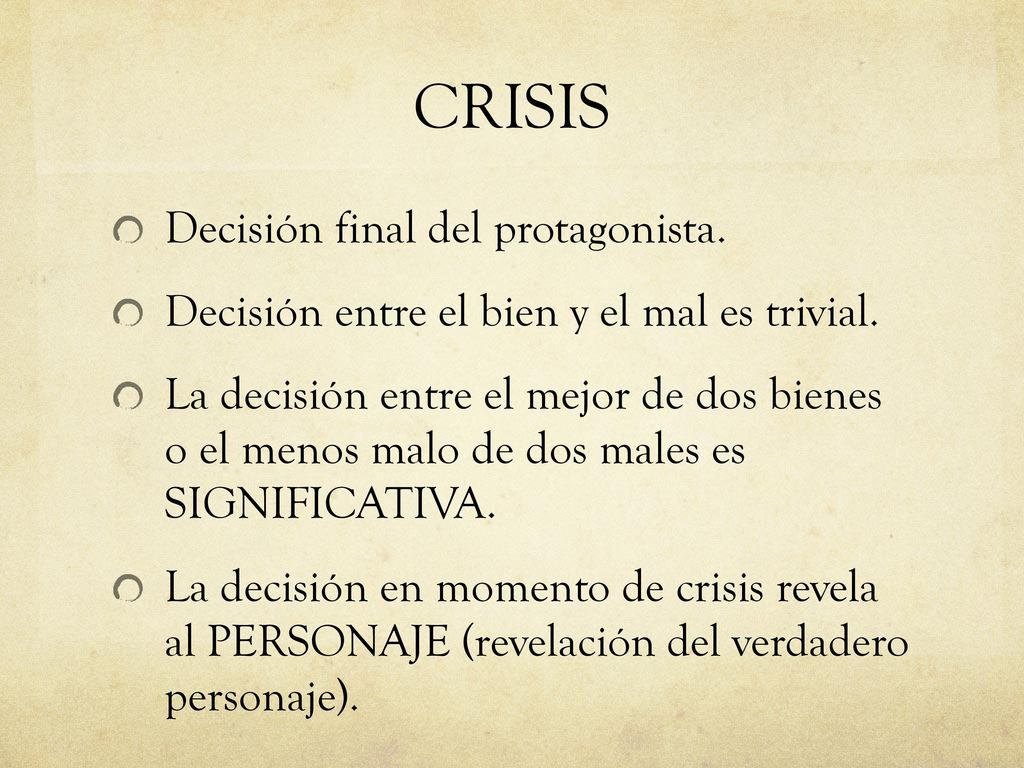 CRISIS

Decisión final del protagonista.

Decisión entre el bien y el mal es trivial.

La decisión entre el mejor de dos bienes o el menos malo de dos males es SIGNIFICATIVA.

La decisión en momento de crisis revela al PERSONAJE (revelación del verdadero personaje).